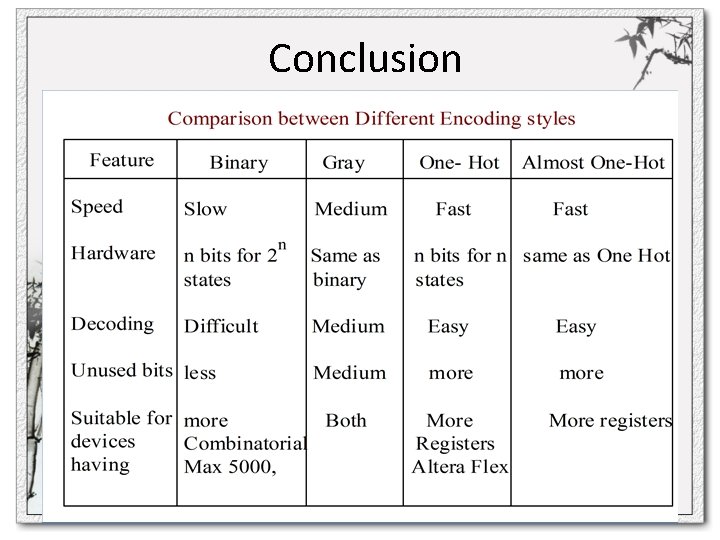 Conclusion

Comparison between Different Encoding styles

| Feature | Binary | Gray | One- Hot | Almost One-Hot |
|---|---|---|---|---|
| Speed | Slow | Medium | Fast | Fast |
| Hardware | n bits for $2^n$ states | Same as binary | n bits for n states | same as One Hot |
| Decoding | Difficult | Medium | Easy | Easy |
| Unused bits | less | Medium | more | more |
| Suitable for devices having | more Combinatorial Max 5000, | Both | More Registers Altera Flex | More registers |